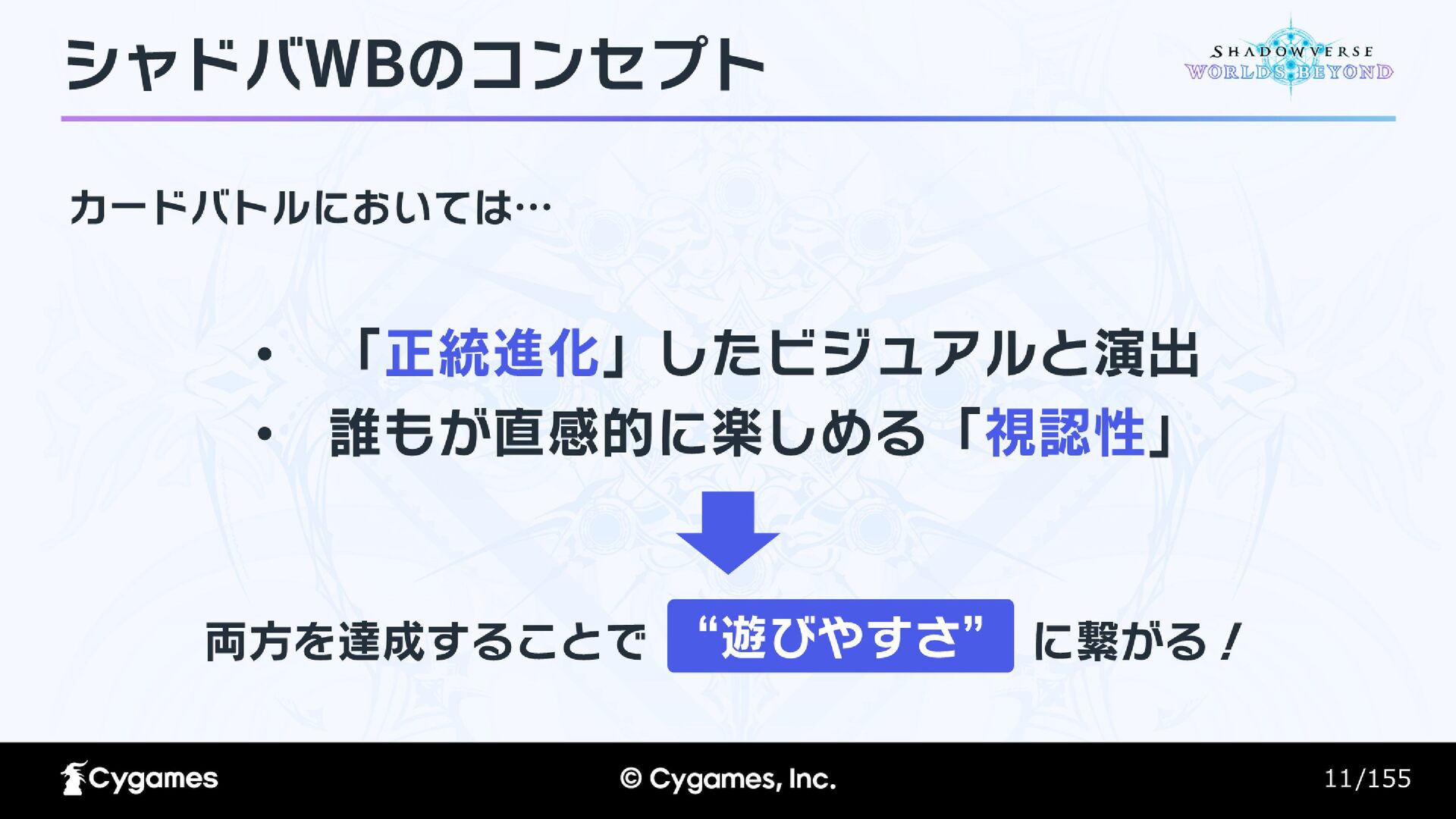 シャドバWBのコンセプト

SHADOWVERSE WORLDS BEYOND

カードバトルにおいては…

• 「正統進化」したビジュアルと演出
• 誰もが直感的に楽しめる「視認性」

両方を達成することで “遊びやすさ” に繋がる！

Cygames

© Cygames, Inc.

11/155